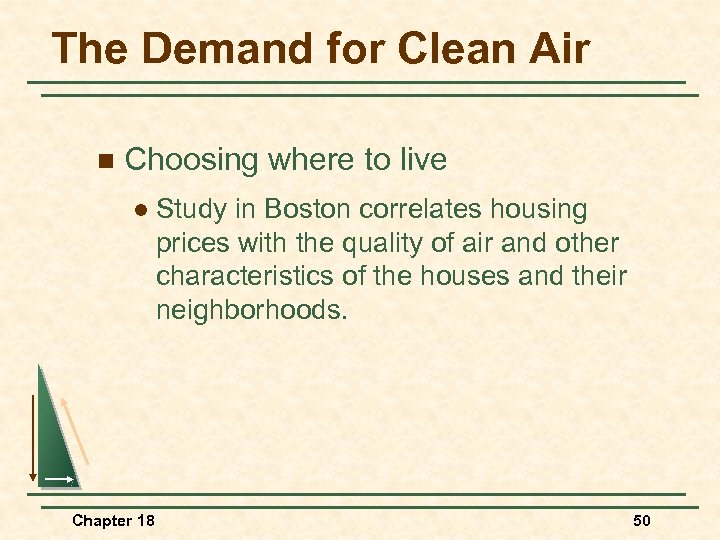 The Demand for Clean Air

Choosing where to live

Study in Boston correlates housing prices with the quality of air and other characteristics of the houses and their neighborhoods.

Chapter 18

50